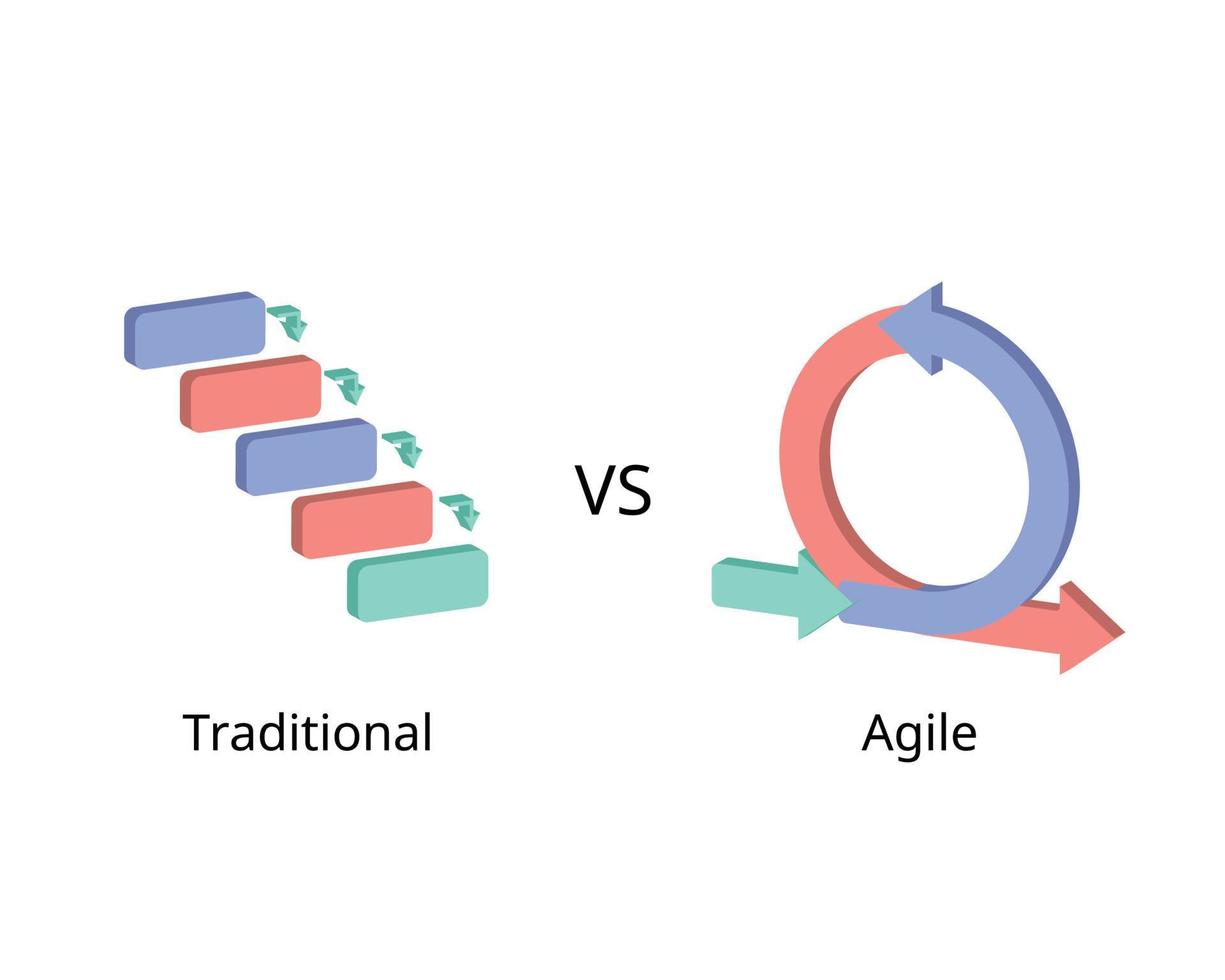 VS

Traditional

Agile